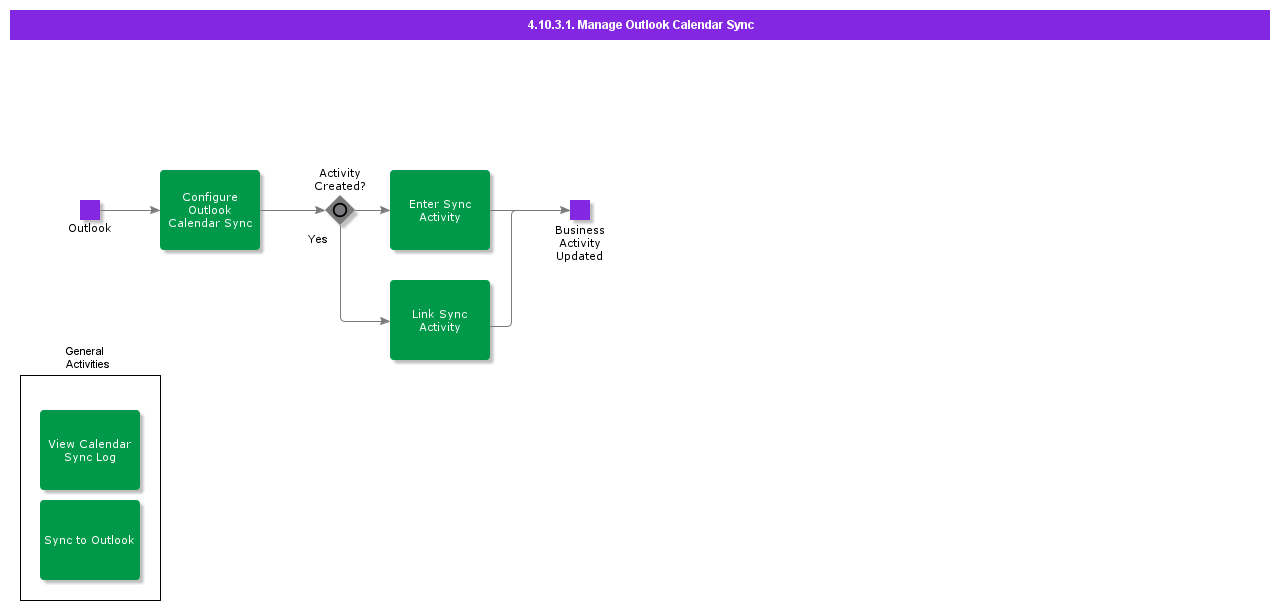 4.10.3.1. Manage Outlook Calendar Sync

Outlook

Configure Outlook Calendar Sync

Activity Created?

Yes

Enter Sync Activity

Link Sync Activity

Business Activity Updated

General Activities

View Calendar Sync Log

Sync to Outlook